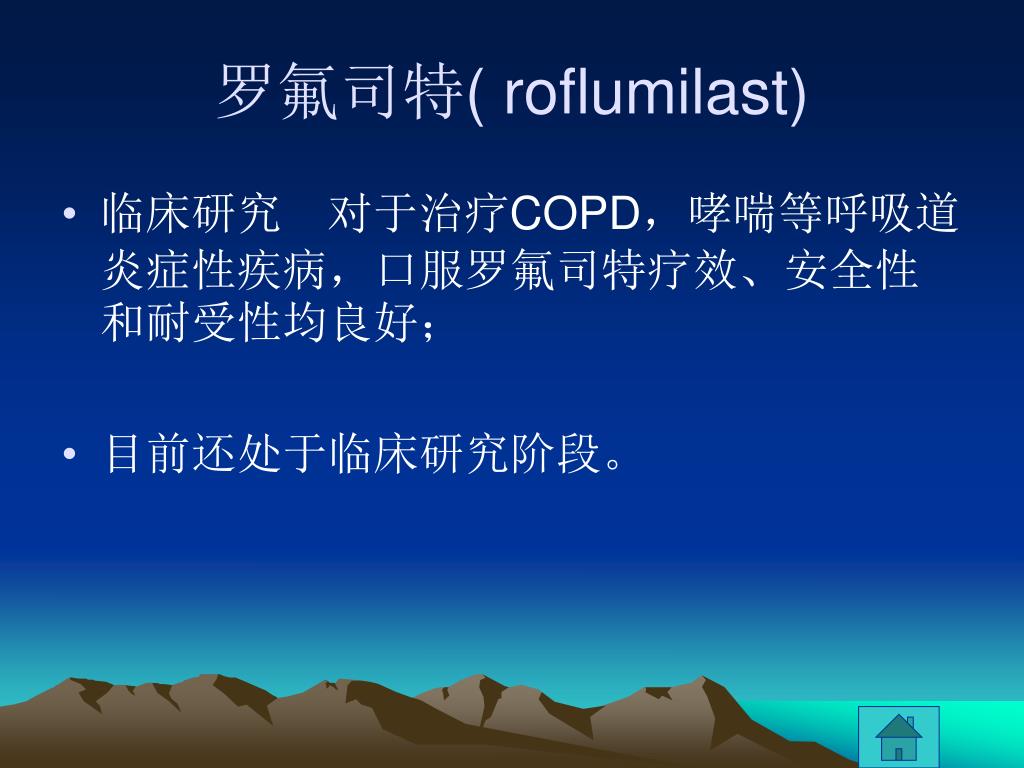 罗氟司特( roflumilast)

• 临床研究　对于治疗COPD，哮喘等呼吸道炎症性疾病，口服罗氟司特疗效、安全性和耐受性均良好；

• 目前还处于临床研究阶段。